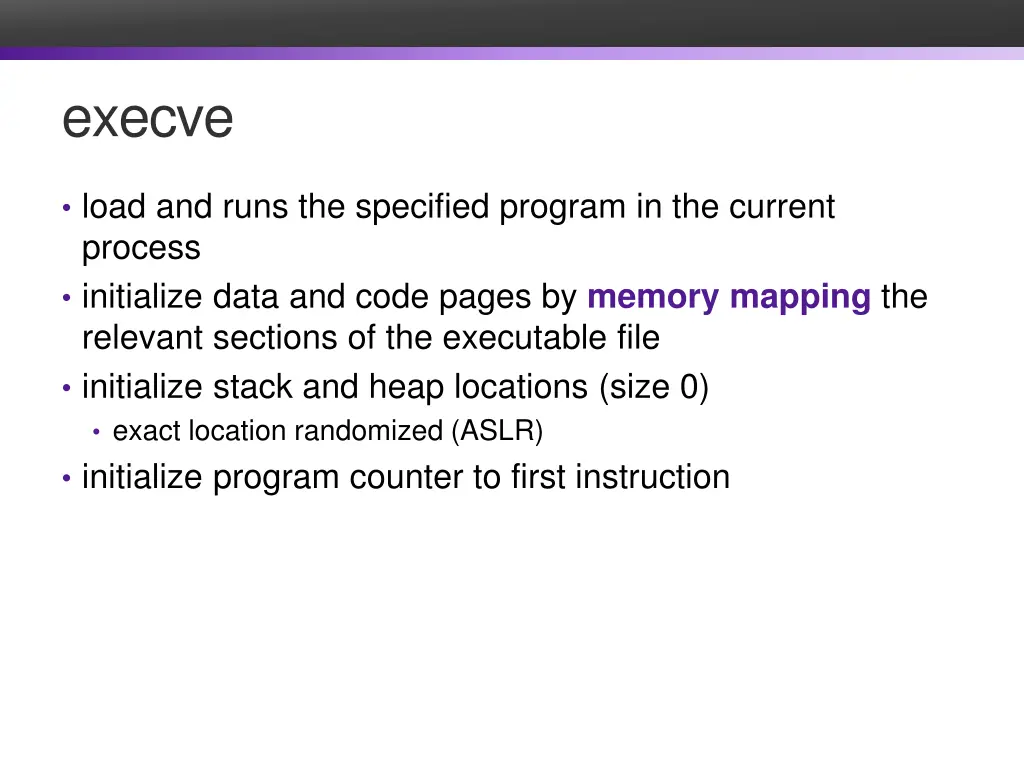 execve

• load and runs the specified program in the current process
• initialize data and code pages by memory mapping the relevant sections of the executable file
• initialize stack and heap locations (size 0)
  • exact location randomized (ASLR)
• initialize program counter to first instruction